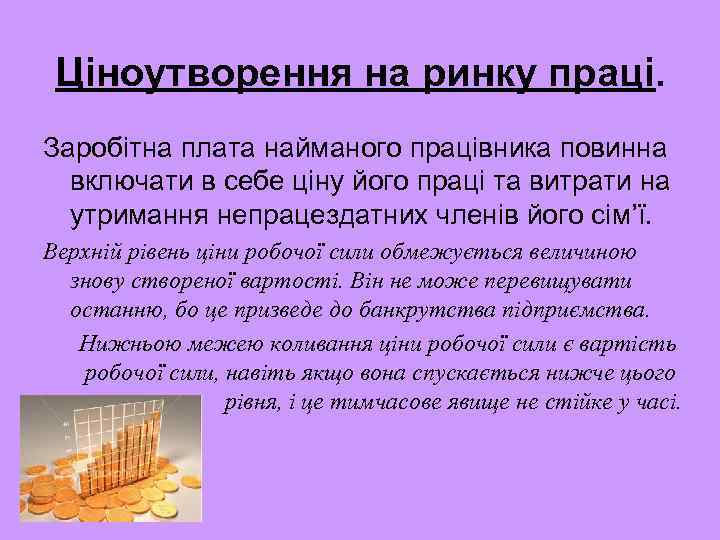 Ціноутворення на ринку праці.

Заробітна плата найманого працівника повинна включати в себе ціну його праці та витрати на утримання непрацездатних членів його сім'ї.

Верхній рівень ціни робочої сили обмежується величиною знову створеної вартості. Він не може перевищувати останню, бо це призведе до банкрутства підприємства.

Нижньою межею коливання ціни робочої сили є вартість робочої сили, навіть якщо вона спускається нижче цього рівня, і це тимчасове явище не стійке у часі.